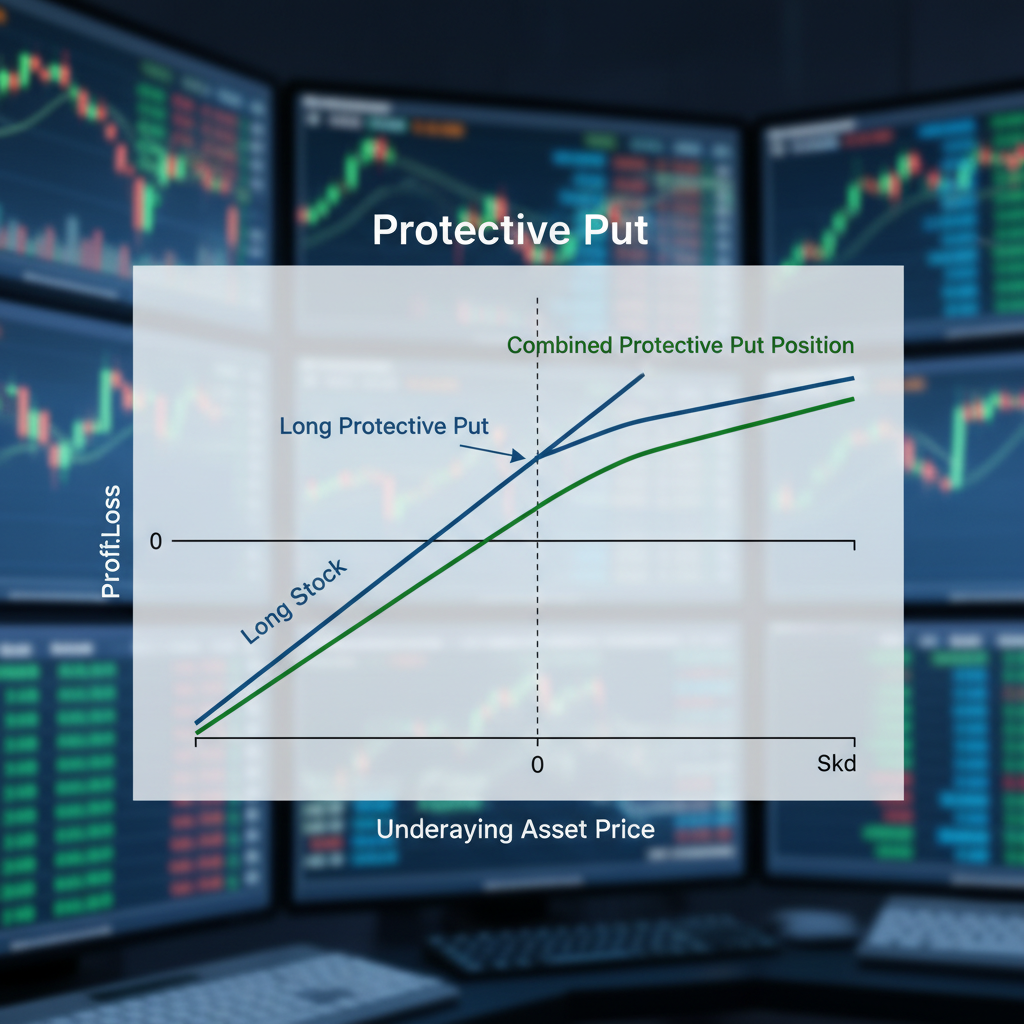 Protective Put

Combined Protective Put Position

Long Protective Put

Proff.Loss

0

Long Stock

0

Skd

Underaying Asset Price